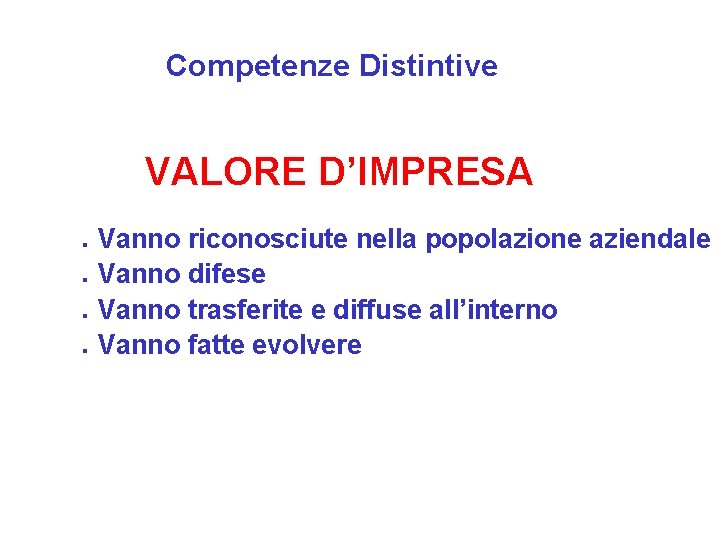 Competenze Distintive

VALORE D’IMPRESA

- Vanno riconosciute nella popolazione aziendale
- Vanno difese
- Vanno trasferite e diffuse all’interno
- Vanno fatte evolvere